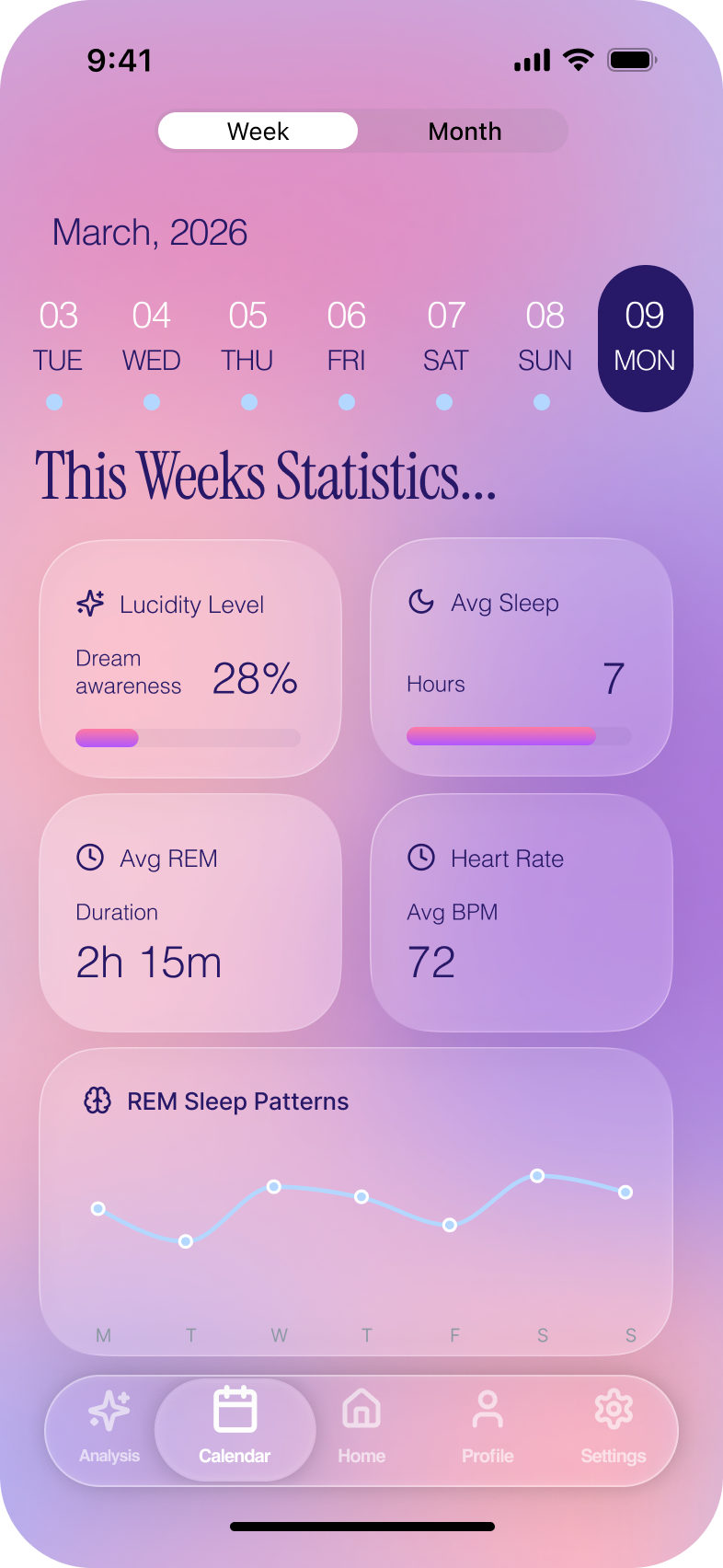 9:41

Week Month

March, 2026

03 TUE
04 WED
05 THU
06 FRI
07 SAT
08 SUN
09 MON

This Weeks Statistics...

Lucidity Level
Dream awareness 28%

Avg Sleep
Hours 7

Avg REM
Duration
2h 15m

Heart Rate
Avg BPM
72

REM Sleep Patterns

M T W T F S S

Analysis Calendar Home Profile Settings